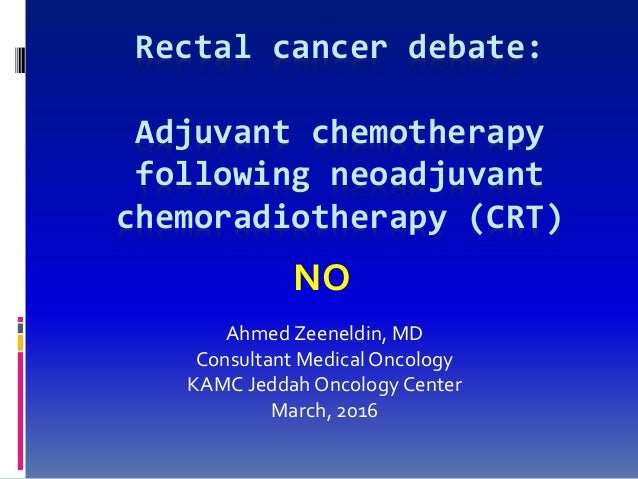 Rectal cancer debate:

Adjuvant chemotherapy following neoadjuvant chemoradiotherapy (CRT)

NO

Ahmed Zeeneldin, MD
Consultant Medical Oncology
KAMC Jeddah Oncology Center
March, 2016